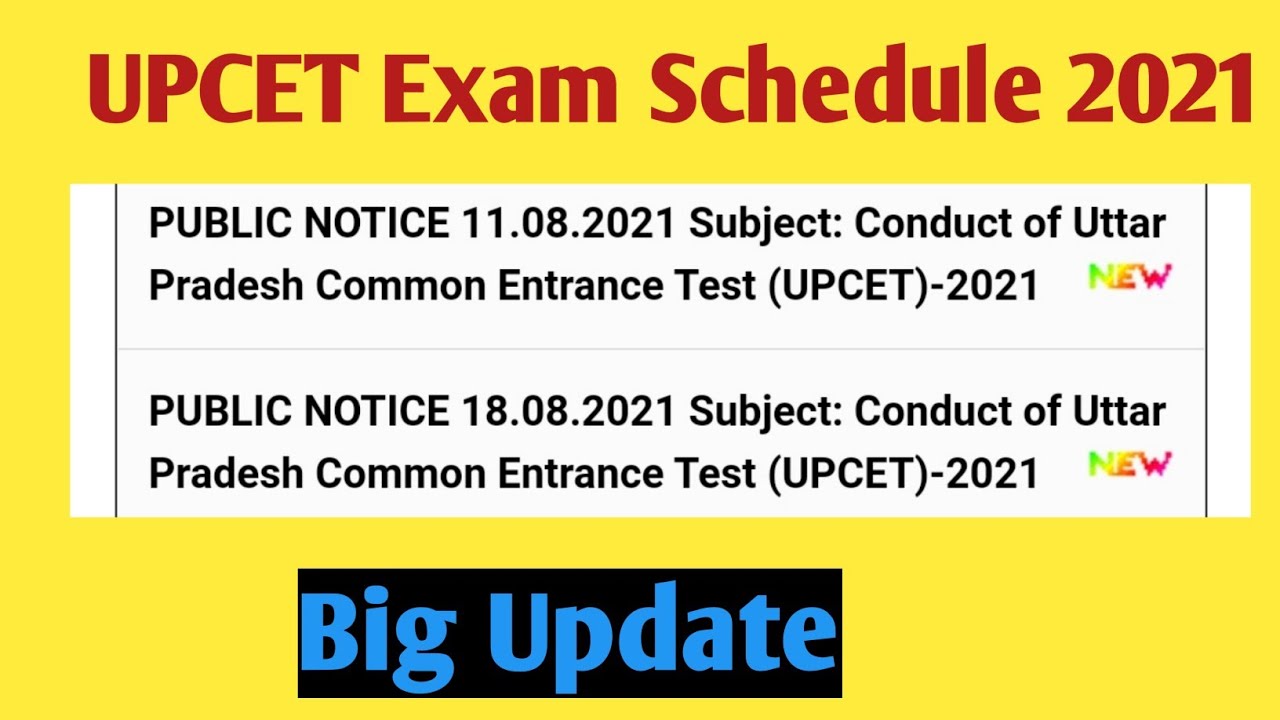 UPCET Exam Schedule 2021

PUBLIC NOTICE 11.08.2021 Subject: Conduct of Uttar Pradesh Common Entrance Test (UPCET)-2021 NEW

PUBLIC NOTICE 18.08.2021 Subject: Conduct of Uttar Pradesh Common Entrance Test (UPCET)-2021 NEW

Big Update